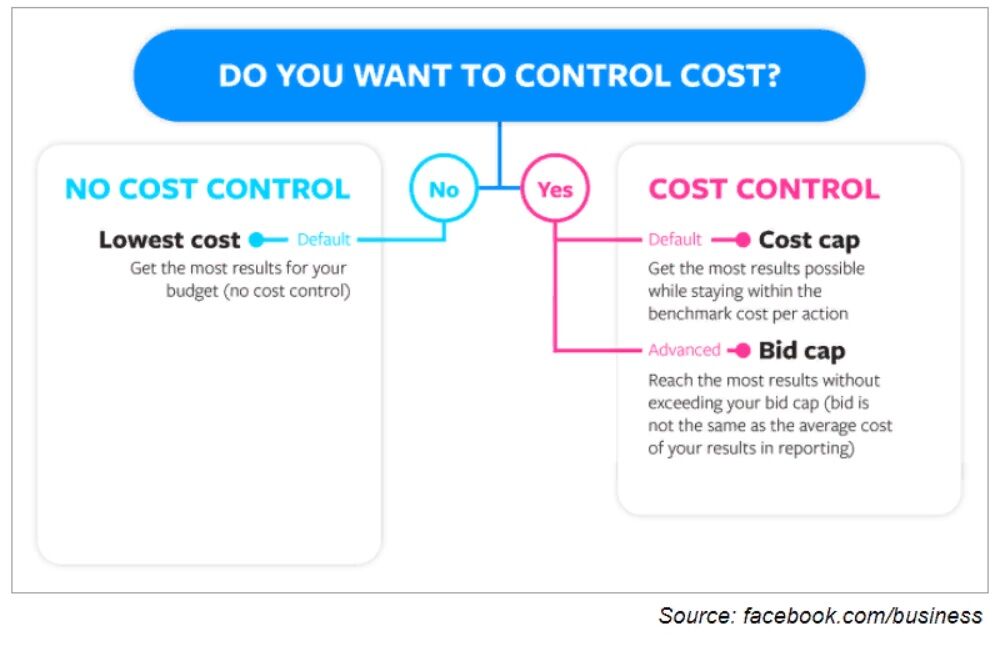 DO YOU WANT TO CONTROL COST?

No

Yes

NO COST CONTROL

Lowest cost Default

Get the most results for your budget (no cost control)

COST CONTROL

Default Cost cap

Get the most results possible while staying within the benchmark cost per action

Advanced Bid cap

Reach the most results without exceeding your bid cap (bid is not the same as the average cost of your results in reporting)

Source: facebook.com/business